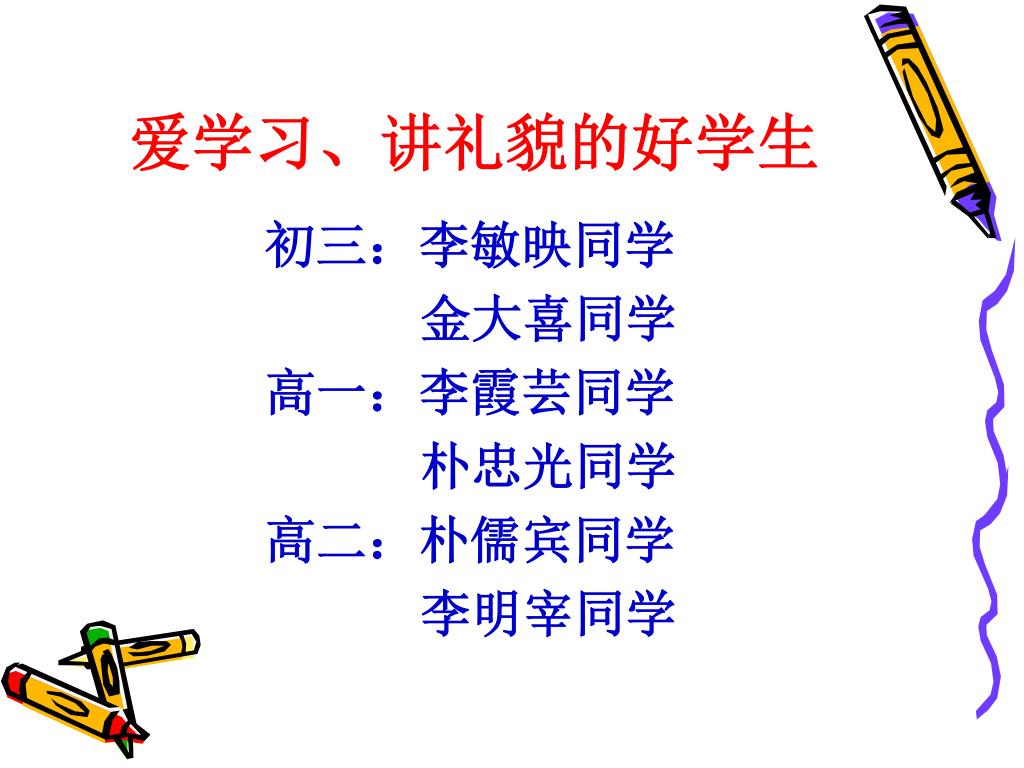 爱学习、讲礼貌的好学生

初三：李敏映同学
金大喜同学
高一：李霞芸同学
朴忠光同学
高二：朴儒宾同学
李明宰同学